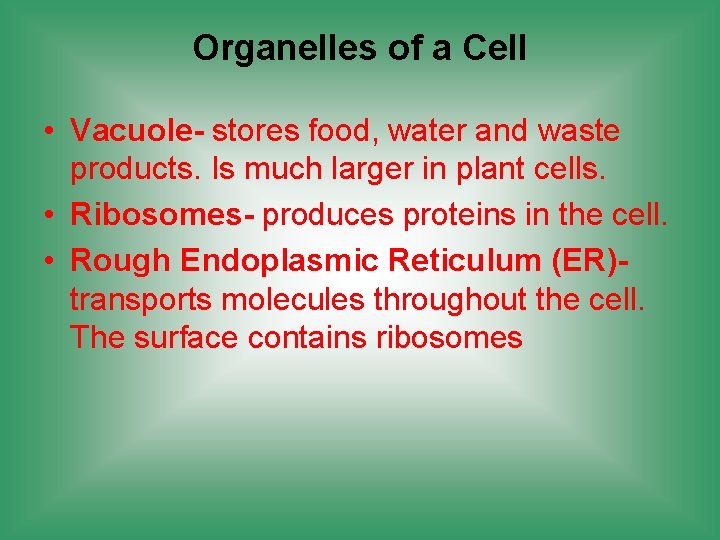 Organelles of a Cell

• Vacuole- stores food, water and waste products. Is much larger in plant cells.
• Ribosomes- produces proteins in the cell.
• Rough Endoplasmic Reticulum (ER)- transports molecules throughout the cell. The surface contains ribosomes